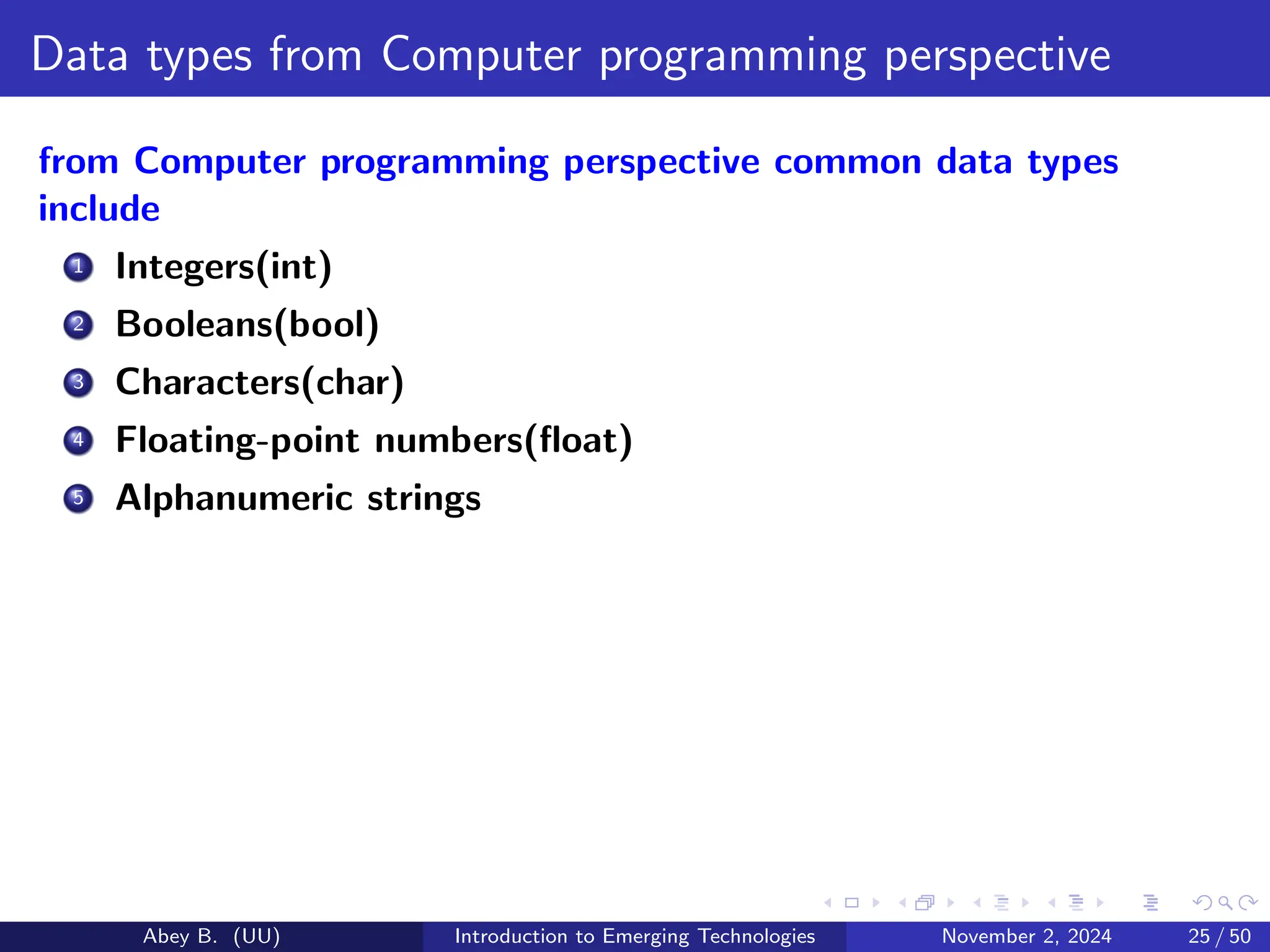 Data types from Computer programming perspective

from Computer programming perspective common data types include

1 Integers(int)
2 Booleans(bool)
3 Characters(char)
4 Floating-point numbers(float)
5 Alphanumeric strings

Abey B. (UU) Introduction to Emerging Technologies November 2, 2024 25 / 50